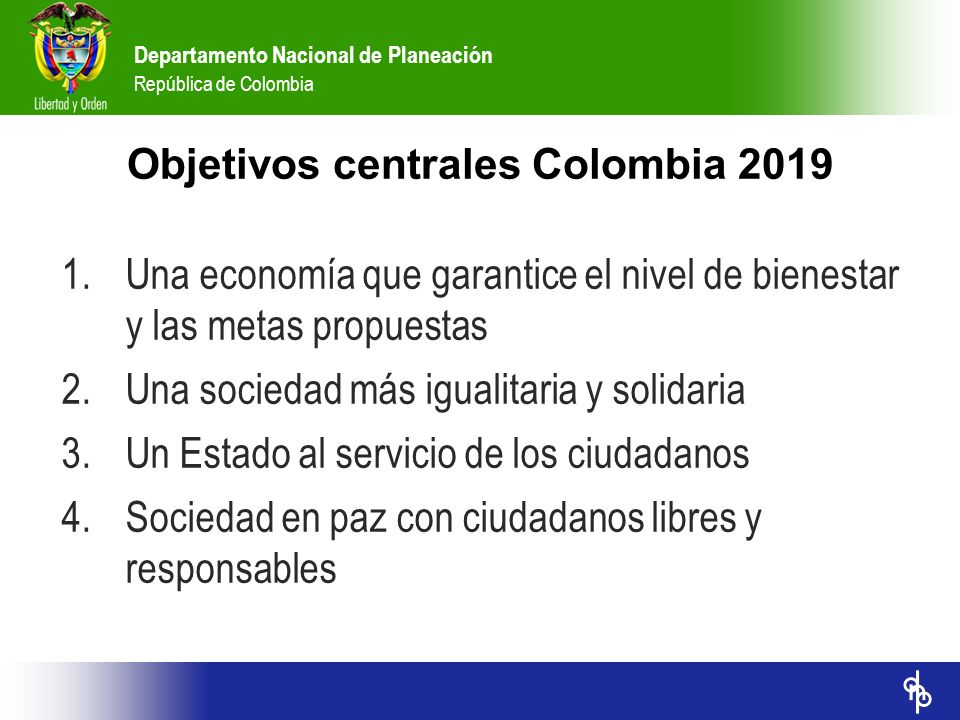 Libertad y Orden

Departamento Nacional de Planeación
República de Colombia

Objetivos centrales Colombia 2019

1. Una economía que garantice el nivel de bienestar y las metas propuestas
2. Una sociedad más igualitaria y solidaria
3. Un Estado al servicio de los ciudadanos
4. Sociedad en paz con ciudadanos libres y responsables

dnp